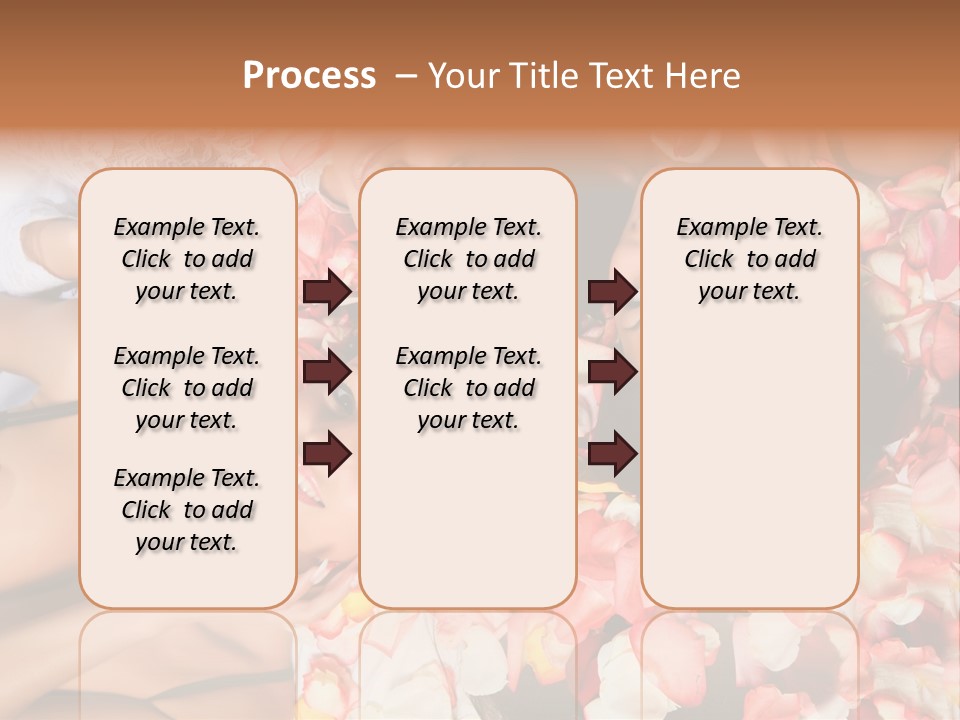 Process – Your Title Text Here

Example Text. Click to add your text.

Example Text. Click to add your text.

Example Text. Click to add your text.

Example Text. Click to add your text.

Example Text. Click to add your text.

Example Text. Click to add your text.